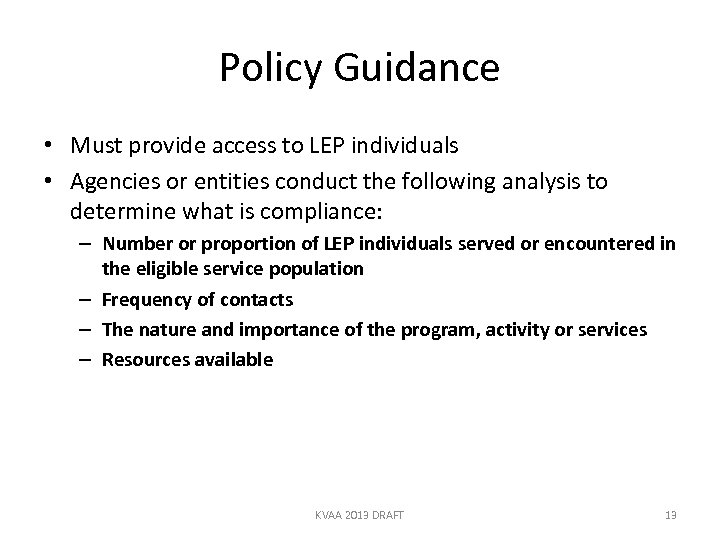 Policy Guidance

• Must provide access to LEP individuals
• Agencies or entities conduct the following analysis to determine what is compliance:
– Number or proportion of LEP individuals served or encountered in the eligible service population
– Frequency of contacts
– The nature and importance of the program, activity or services
– Resources available

KVAA 2013 DRAFT

13